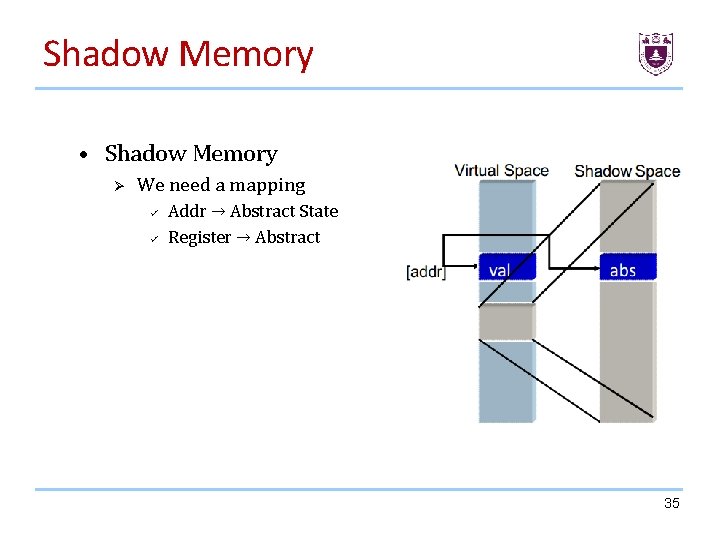 Shadow Memory

• Shadow Memory
  ➢ We need a mapping
    ✓ Addr → Abstract State
    ✓ Register → Abstract

Virtual Space
Shadow Space
[addr]
val
abs

35